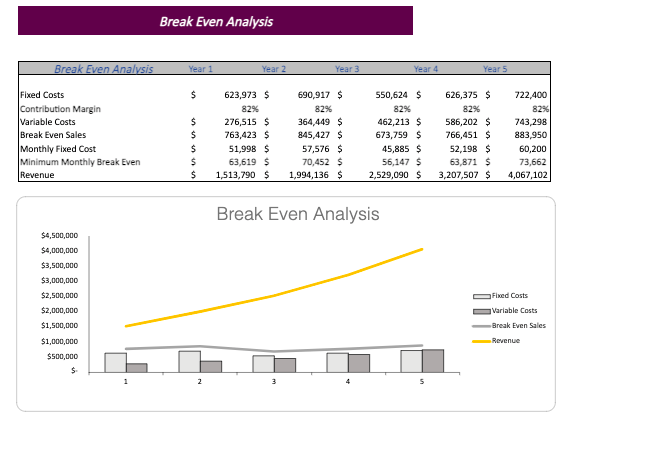 Break Even Analysis

| Break Even Analysis | Year 1 | Year 2 | Year 3 | Year 4 | Year 5 |
|---|---|---|---|---|---|
| Fixed Costs | $ 623,973 | $ 690,917 | $ 550,624 | $ 626,375 | $ 722,400 |
| Contribution Margin | 82% | 82% | 82% | 82% | 82% |
| Variable Costs | $ 276,515 | $ 364,449 | $ 462,213 | $ 586,202 | $ 743,298 |
| Break Even Sales | $ 763,423 | $ 845,427 | $ 673,759 | $ 766,451 | $ 883,950 |
| Monthly Fixed Cost | $ 51,998 | $ 57,576 | $ 45,885 | $ 52,198 | $ 60,200 |
| Minimum Monthly Break Even | $ 63,619 | $ 70,452 | $ 56,147 | $ 63,871 | $ 73,662 |
| Revenue | $ 1,513,790 | $ 1,994,136 | $ 2,529,090 | $ 3,207,507 | $ 4,067,102 |

Break Even Analysis

$4,500,000
$4,000,000
$3,500,000
$3,000,000
$2,500,000
$2,000,000
$1,500,000
$1,000,000
$500,000
$-

1 2 3 4 5

Fixed Costs
Variable Costs
Break Even Sales
Revenue